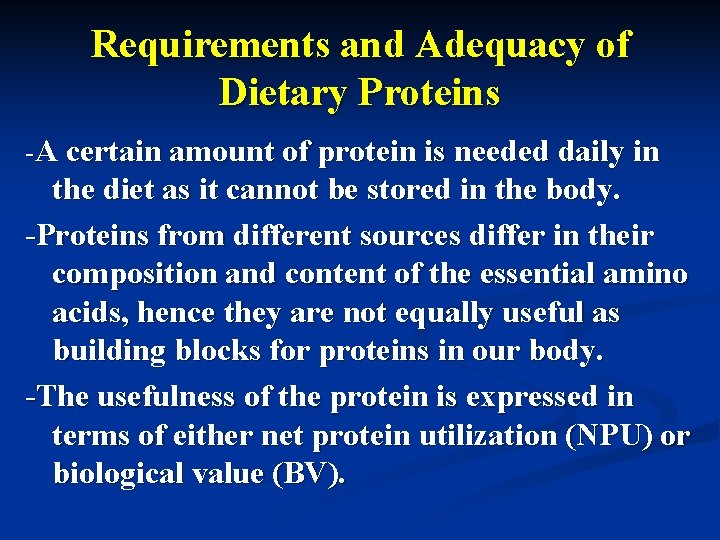 Requirements and Adequacy of Dietary Proteins

-A certain amount of protein is needed daily in the diet as it cannot be stored in the body.

-Proteins from different sources differ in their composition and content of the essential amino acids, hence they are not equally useful as building blocks for proteins in our body.

-The usefulness of the protein is expressed in terms of either net protein utilization (NPU) or biological value (BV).